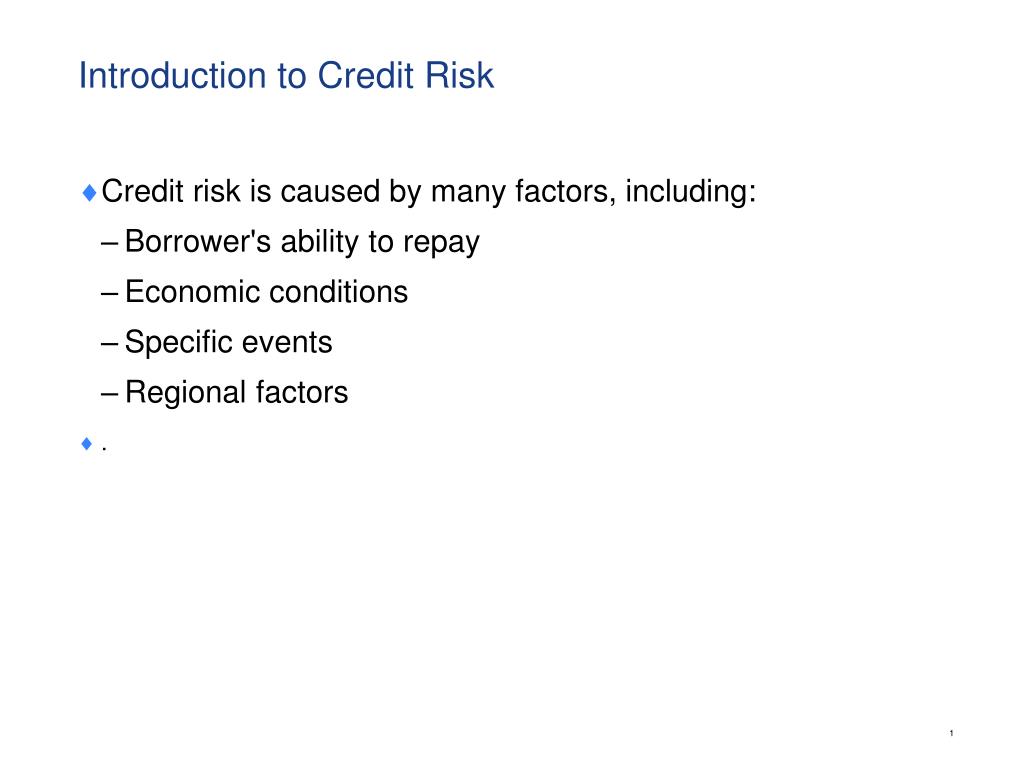 Introduction to Credit Risk

♦ Credit risk is caused by many factors, including:
– Borrower's ability to repay
– Economic conditions
– Specific events
– Regional factors

♦ .

1